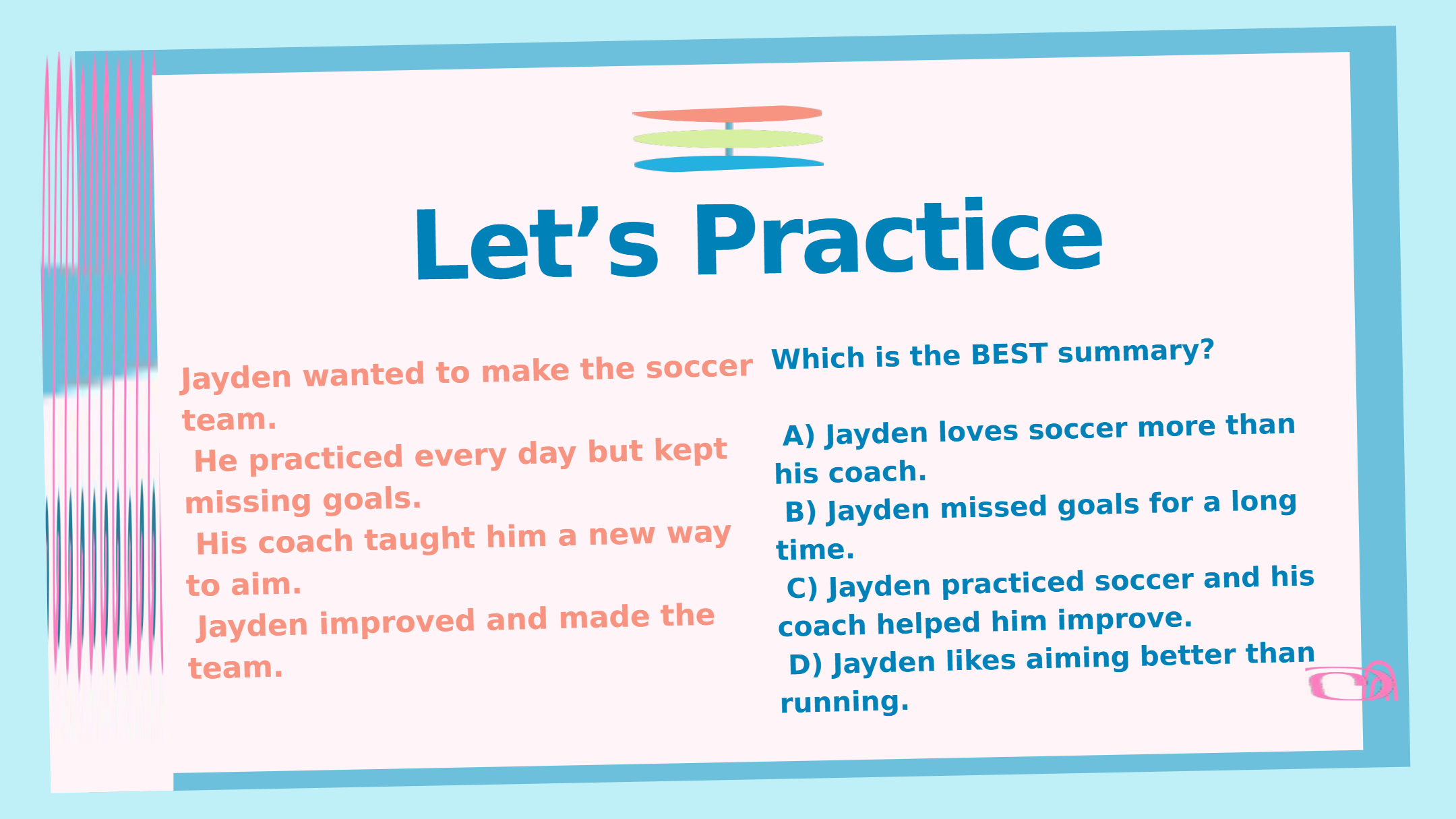 Let's Practice

Jayden wanted to make the soccer team.

He practiced every day but kept missing goals.

His coach taught him a new way to aim.

Jayden improved and made the team.

Which is the BEST summary?

A) Jayden loves soccer more than his coach.

B) Jayden missed goals for a long time.

C) Jayden practiced soccer and his coach helped him improve.

D) Jayden likes aiming better than running.